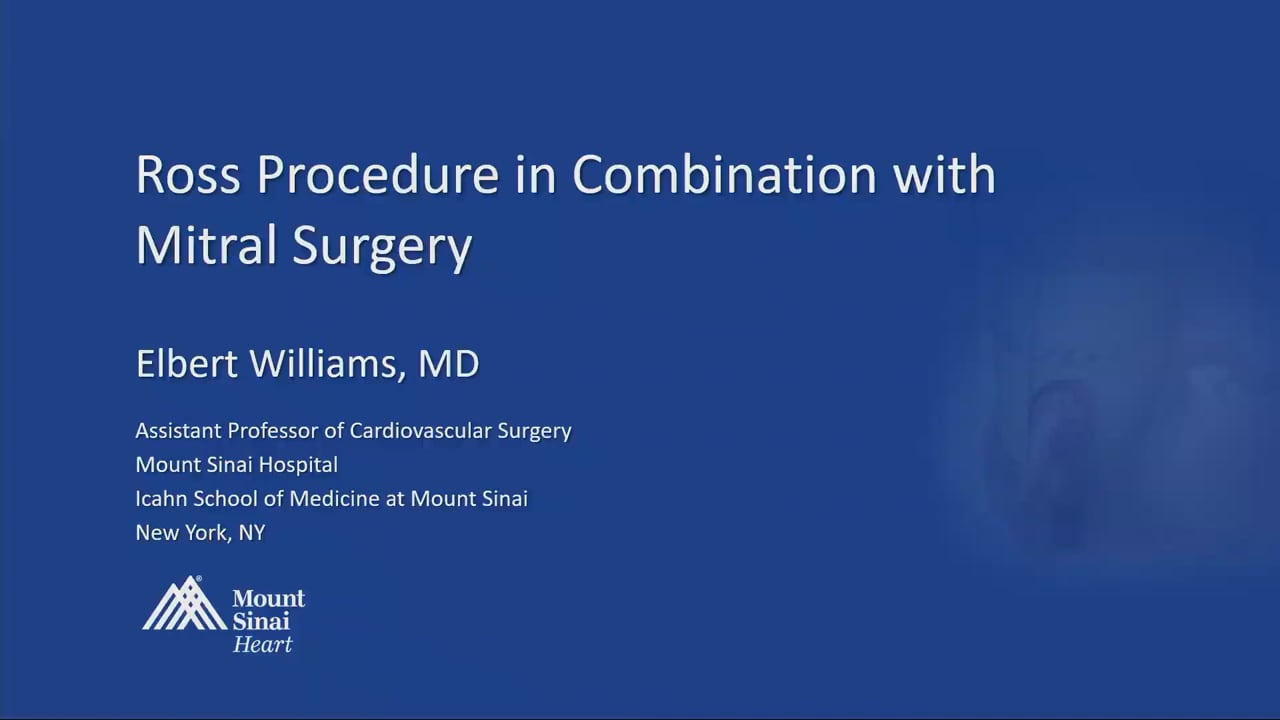 Ross Procedure in Combination with Mitral Surgery

Elbert Williams, MD

Assistant Professor of Cardiovascular Surgery
Mount Sinai Hospital
Icahn School of Medicine at Mount Sinai
New York, NY

Mount Sinai Heart